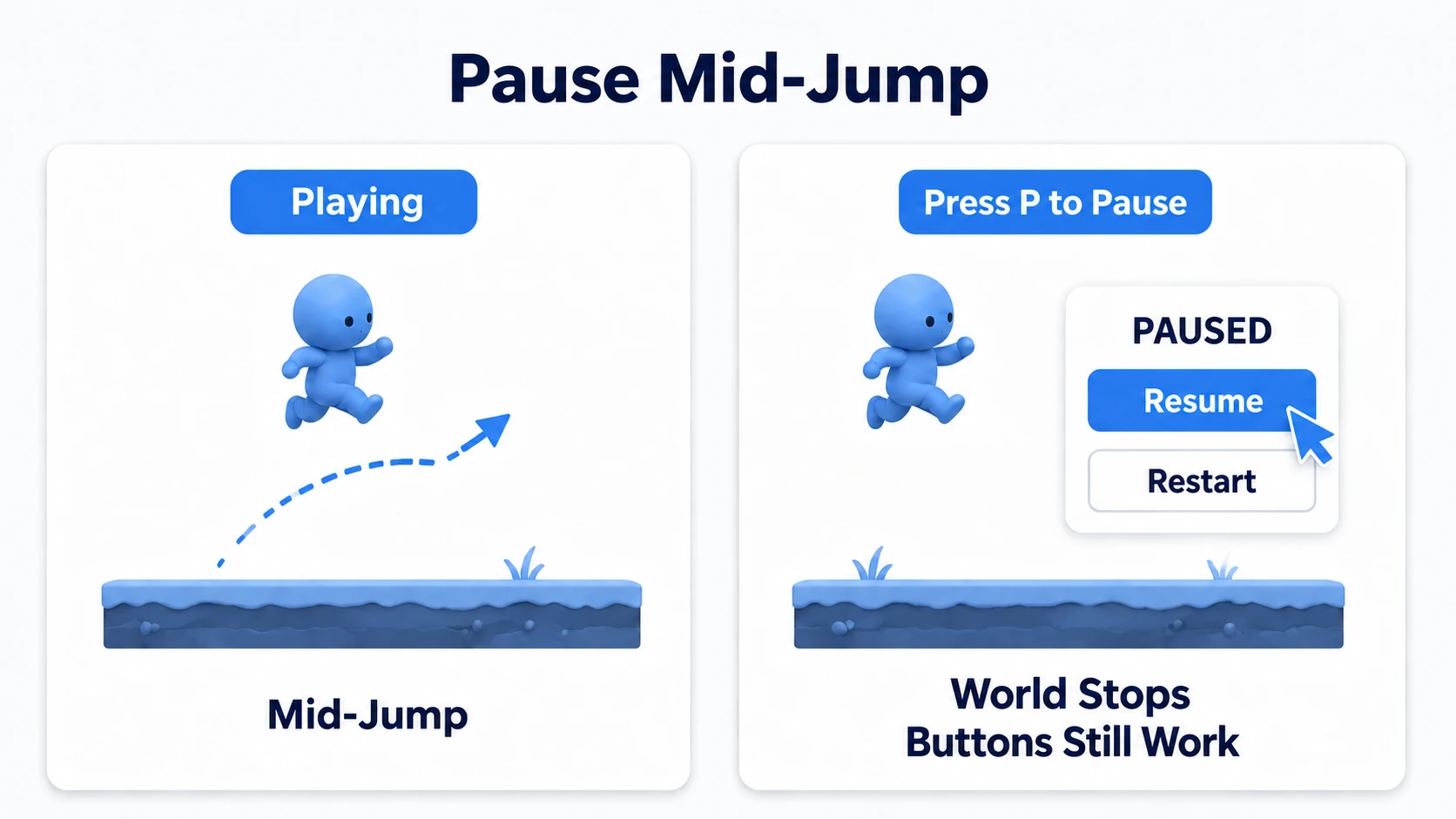 Pause Mid-Jump

Playing

Mid-Jump

Press P to Pause

PAUSED

Resume

Restart

World Stops
Buttons Still Work